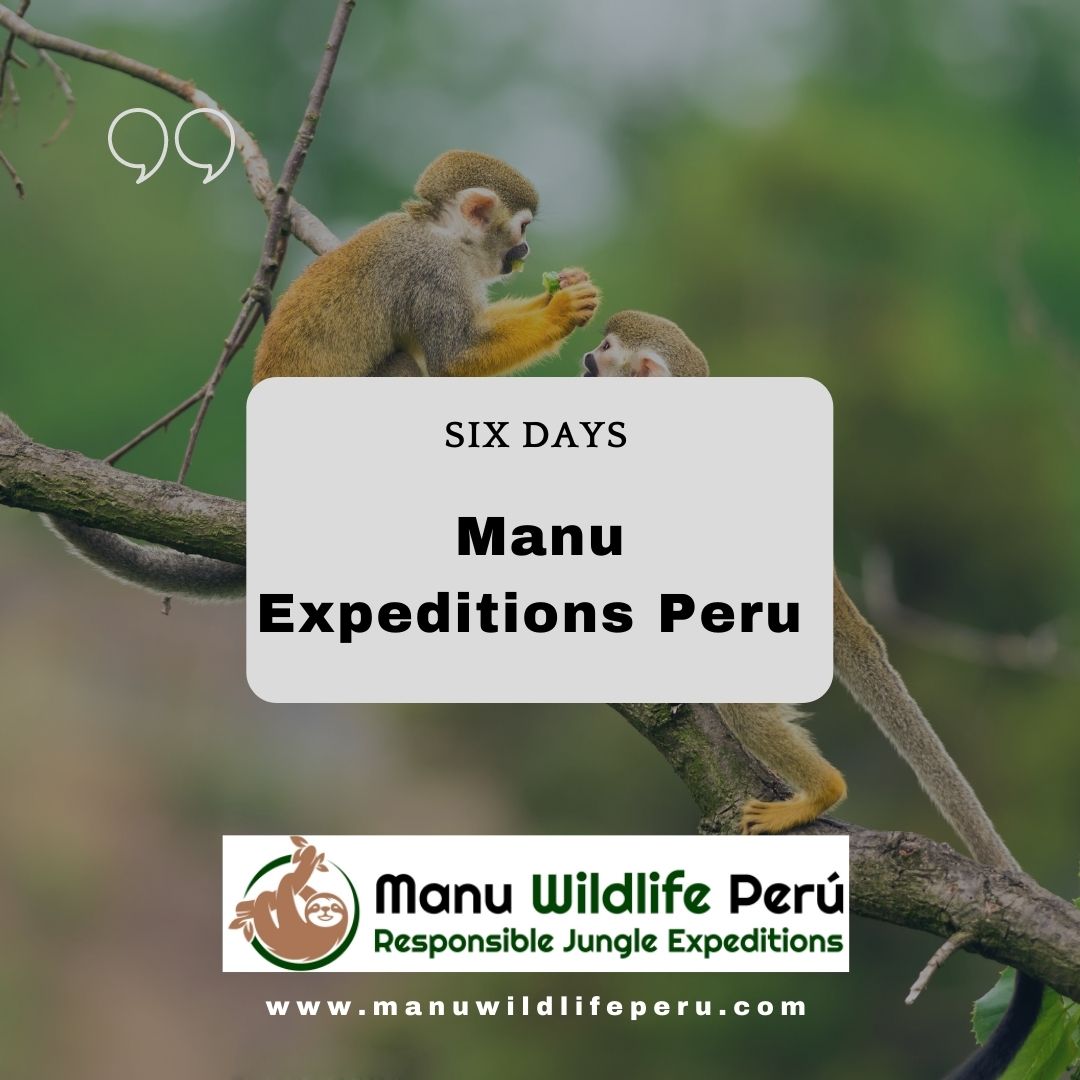 SIX DAYS

Manu Expeditions Peru

Manu Wildlife Perú
Responsible Jungle Expeditions

www.manuwildlifeperu.com